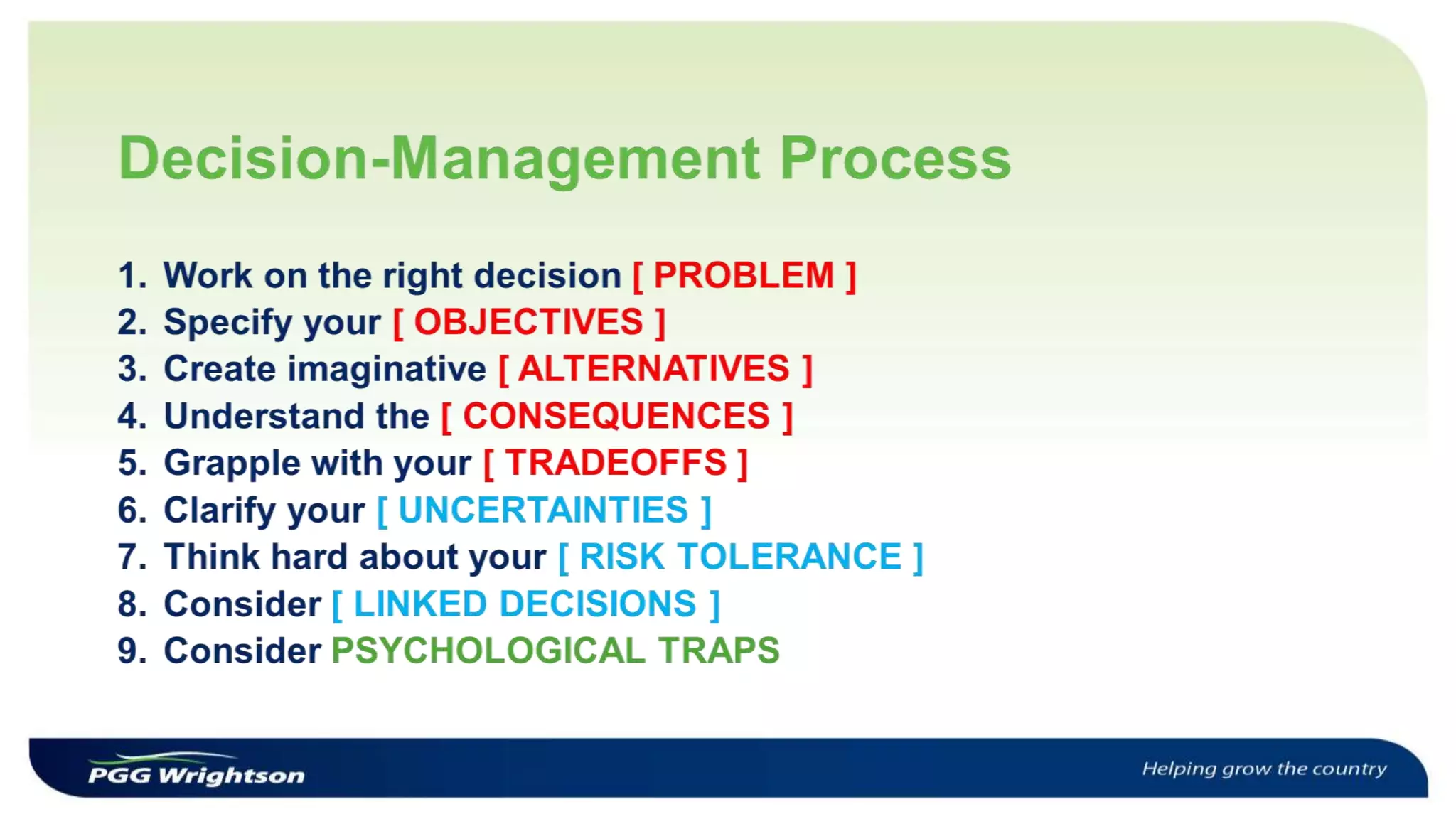 Decision-Management Process

1. Work on the right decision [ PROBLEM ]
2. Specify your [ OBJECTIVES ]
3. Create imaginative [ ALTERNATIVES ]
4. Understand the [ CONSEQUENCES ]
5. Grapple with your [ TRADEOFFS ]
6. Clarify your [ UNCERTAINTIES ]
7. Think hard about your [ RISK TOLERANCE ]
8. Consider [ LINKED DECISIONS ]
9. Consider PSYCHOLOGICAL TRAPS

PGG Wrightson

Helping grow the country